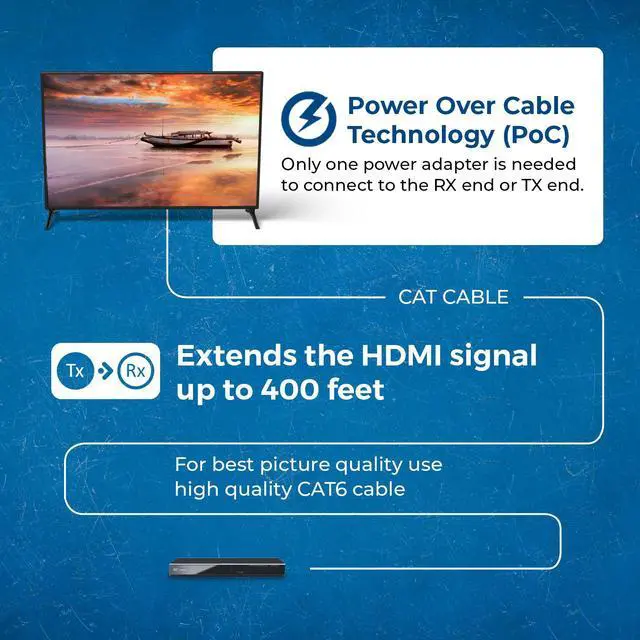 Power Over Cable Technology (PoC)
Only one power adapter is needed to connect to the RX end or TX end.

CAT CABLE

Tx Rx

Extends the HDMI signal up to 400 feet

For best picture quality use high quality CAT6 cable